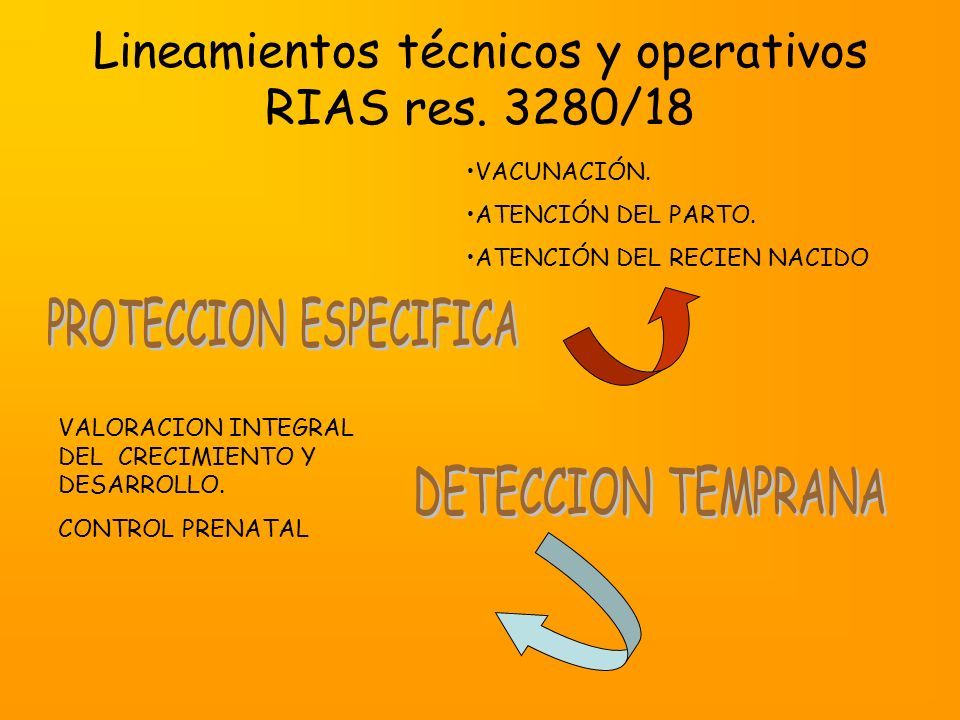 Lineamientos técnicos y operativos RIAS res. 3280/18

•VACUNACIÓN.

•ATENCIÓN DEL PARTO.

•ATENCIÓN DEL RECIEN NACIDO

PROTECCION ESPECIFICA

VALORACION INTEGRAL DEL CRECIMIENTO Y DESARROLLO.

CONTROL PRENATAL

DETECCION TEMPRANA